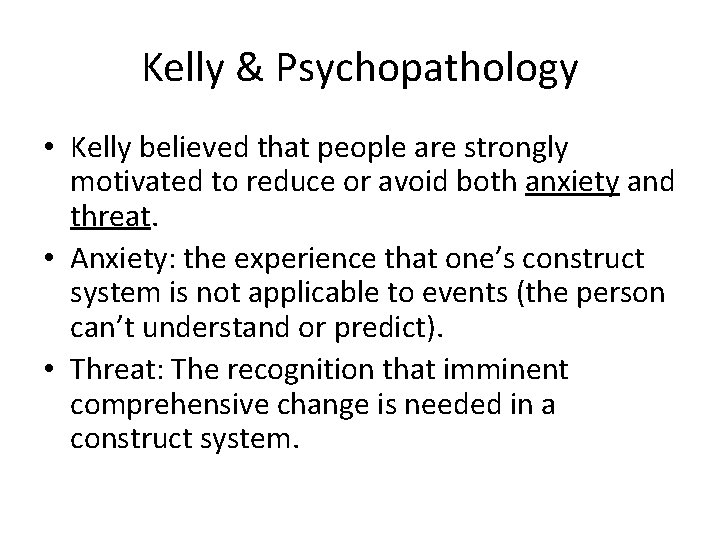 Kelly & Psychopathology

• Kelly believed that people are strongly motivated to reduce or avoid both anxiety and threat.
• Anxiety: the experience that one's construct system is not applicable to events (the person can't understand or predict).
• Threat: The recognition that imminent comprehensive change is needed in a construct system.